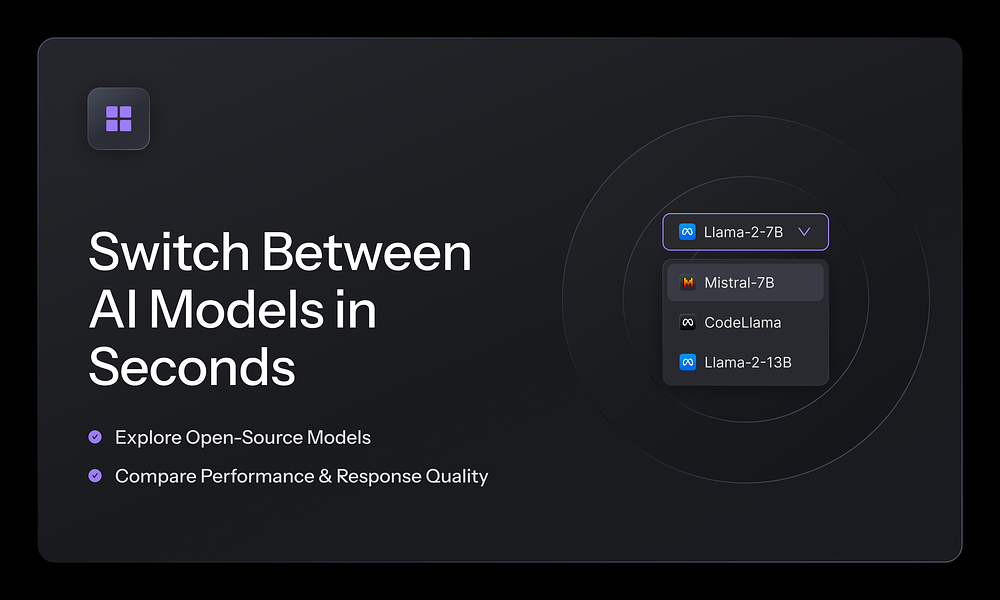 Switch Between AI Models in Seconds

Explore Open-Source Models

Compare Performance & Response Quality

Llama-2-7B

Mistral-7B

CodeLlama

Llama-2-13B